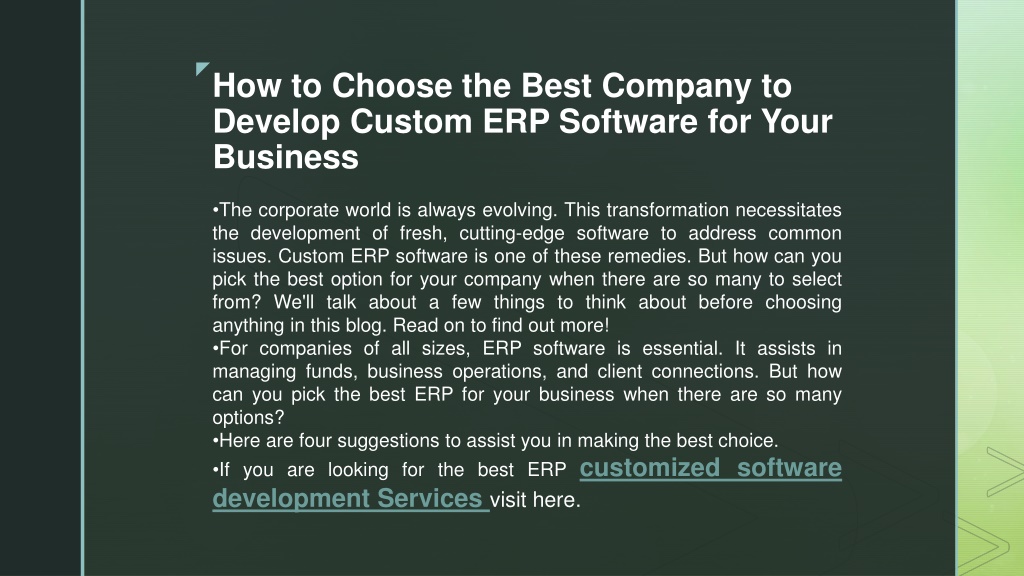 How to Choose the Best Company to Develop Custom ERP Software for Your Business

•The corporate world is always evolving. This transformation necessitates the development of fresh, cutting-edge software to address common issues. Custom ERP software is one of these remedies. But how can you pick the best option for your company when there are so many to select from? We'll talk about a few things to think about before choosing anything in this blog. Read on to find out more!
•For companies of all sizes, ERP software is essential. It assists in managing funds, business operations, and client connections. But how can you pick the best ERP for your business when there are so many options?
•Here are four suggestions to assist you in making the best choice.
•If you are looking for the best ERP customized software development Services visit here.